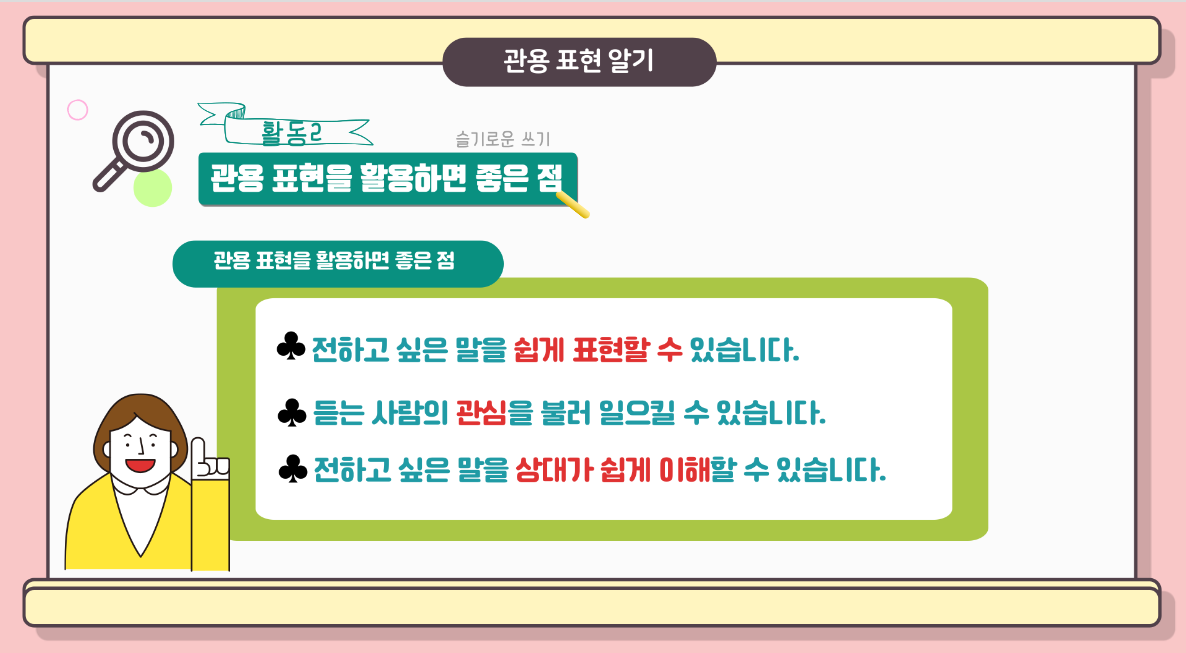 관용 표현 알기

활동2

슬기로운 쓰기

관용 표현을 활용하면 좋은 점

관용 표현을 활용하면 좋은 점

♣ 전하고 싶은 말을 쉽게 표현할 수 있습니다.

♣ 듣는 사람의 관심을 불러 일으킬 수 있습니다.

♣ 전하고 싶은 말을 상대가 쉽게 이해할 수 있습니다.